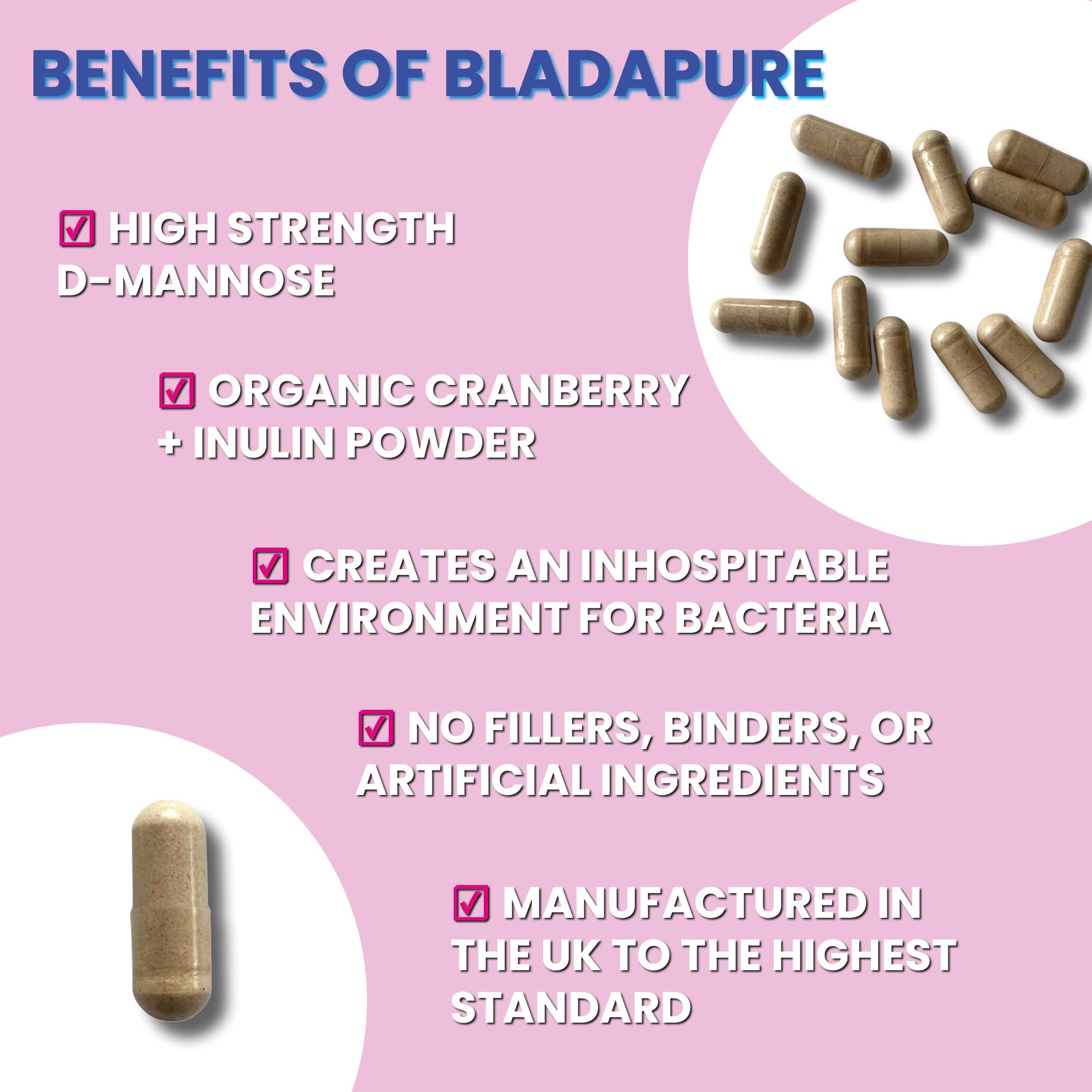 BENEFITS OF BLADAPURE

☑ HIGH STRENGTH D-MANNOSE

☑ ORGANIC CRANBERRY + INULIN POWDER

☑ CREATES AN INHOSPITABLE ENVIRONMENT FOR BACTERIA

☑ NO FILLERS, BINDERS, OR ARTIFICIAL INGREDIENTS

☑ MANUFACTURED IN THE UK TO THE HIGHEST STANDARD